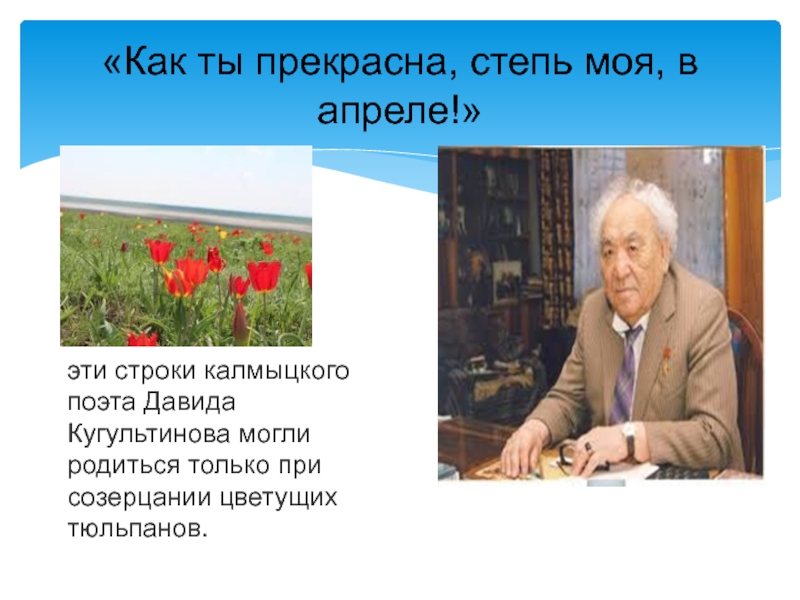 «Как ты прекрасна, степь моя, в апреле!»

эти строки калмыцкого поэта Давида Кугультинова могли родиться только при созерцании цветущих тюльпанов.